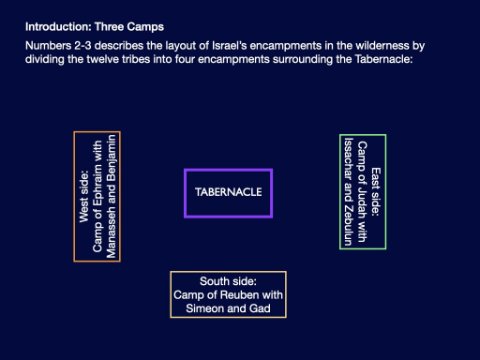 Introduction: Three Camps

Numbers 2-3 describes the layout of Israel's encampments in the wilderness by dividing the twelve tribes into four encampments surrounding the Tabernacle:

West side:
Camp of Ephraim with Manasseh and Benjamin

TABERNACLE

East side:
Camp of Judah with Issachar and Zebulun

South side:
Camp of Reuben with Simeon and Gad